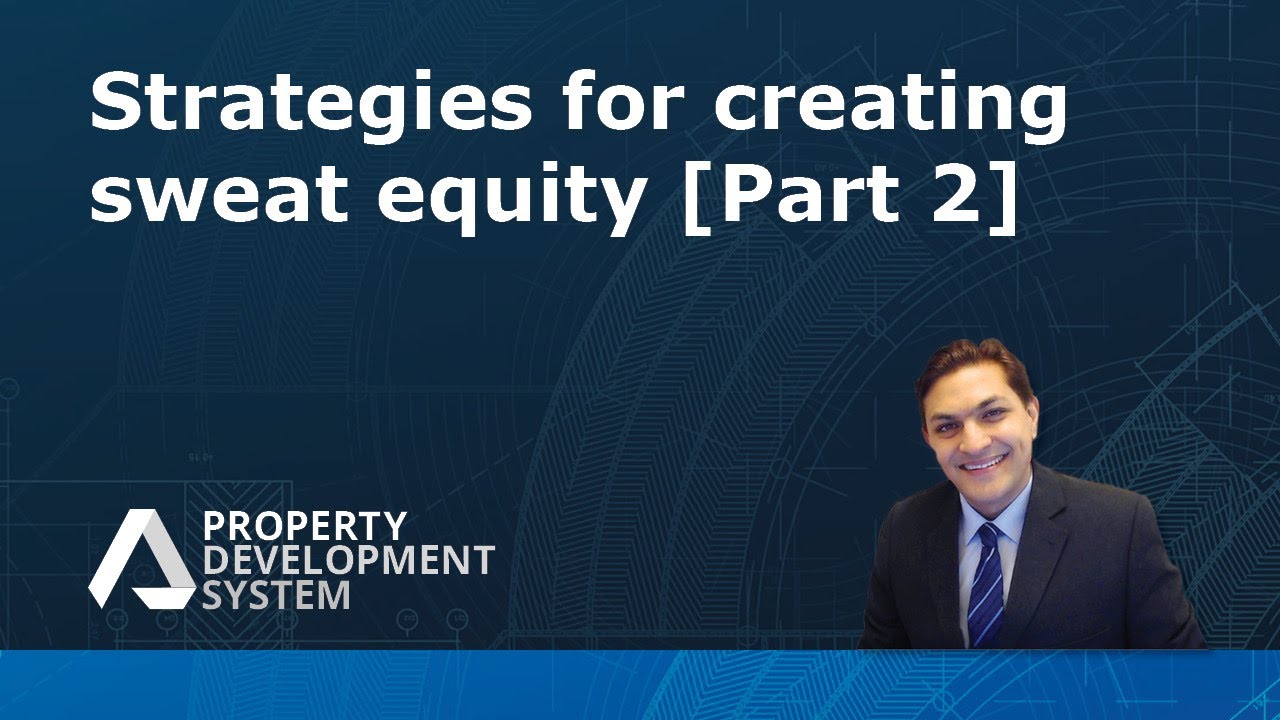 Strategies for creating sweat equity [Part 2]

PROPERTY
DEVELOPMENT
SYSTEM